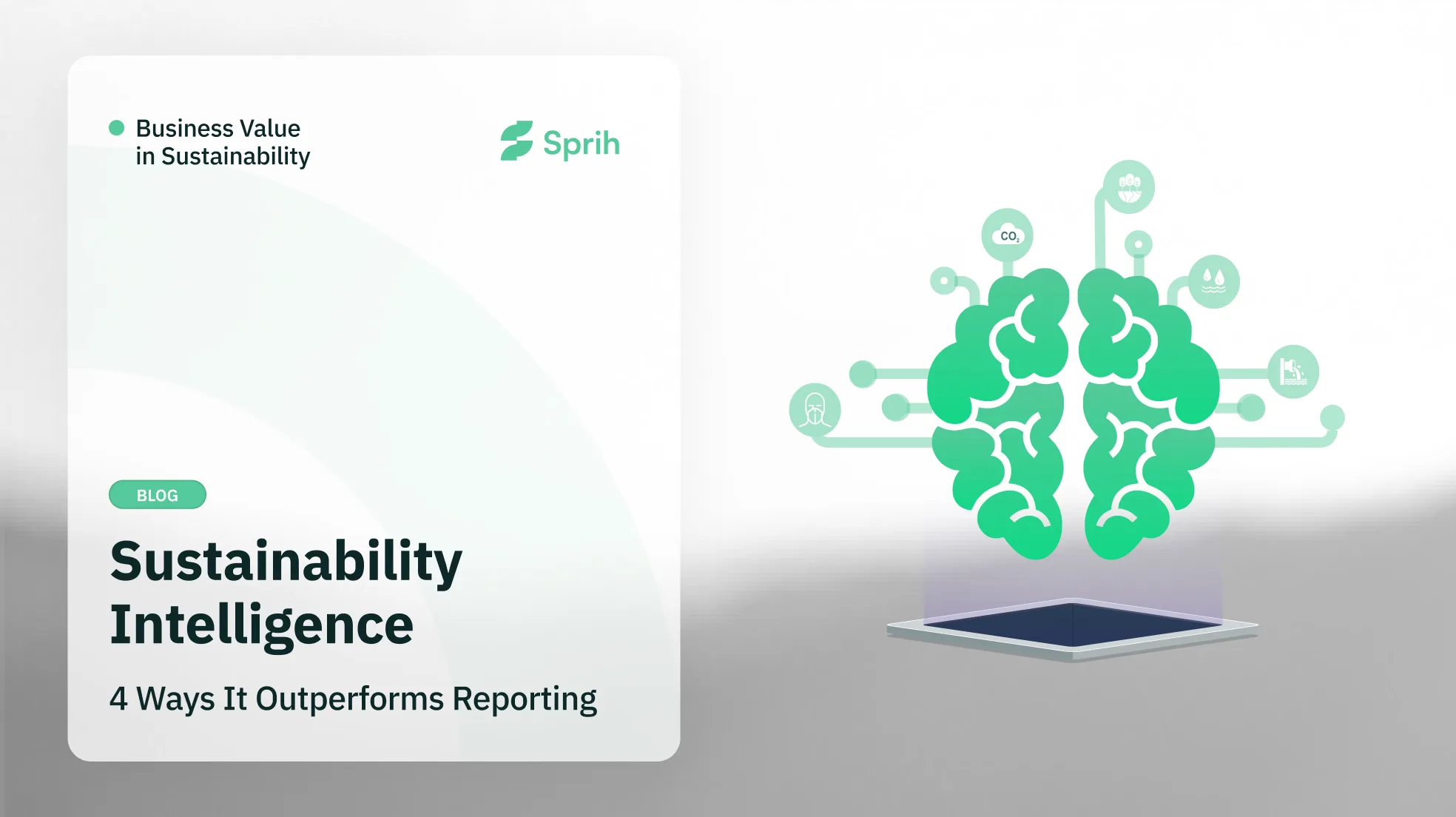 Business Value in Sustainability

Sprih

BLOG

Sustainability Intelligence

4 Ways It Outperforms Reporting

$CO_2$